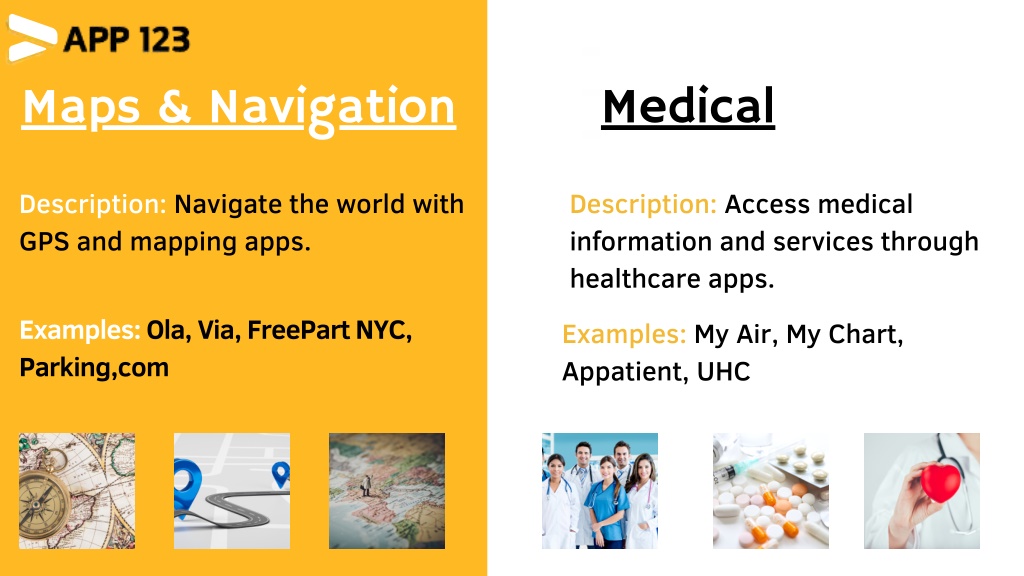 APP 123

Maps & Navigation

Description: Navigate the world with GPS and mapping apps.

Examples: Ola, Via, FreePart NYC, Parking,com

Medical

Description: Access medical information and services through healthcare apps.

Examples: My Air, My Chart, Appatient, UHC